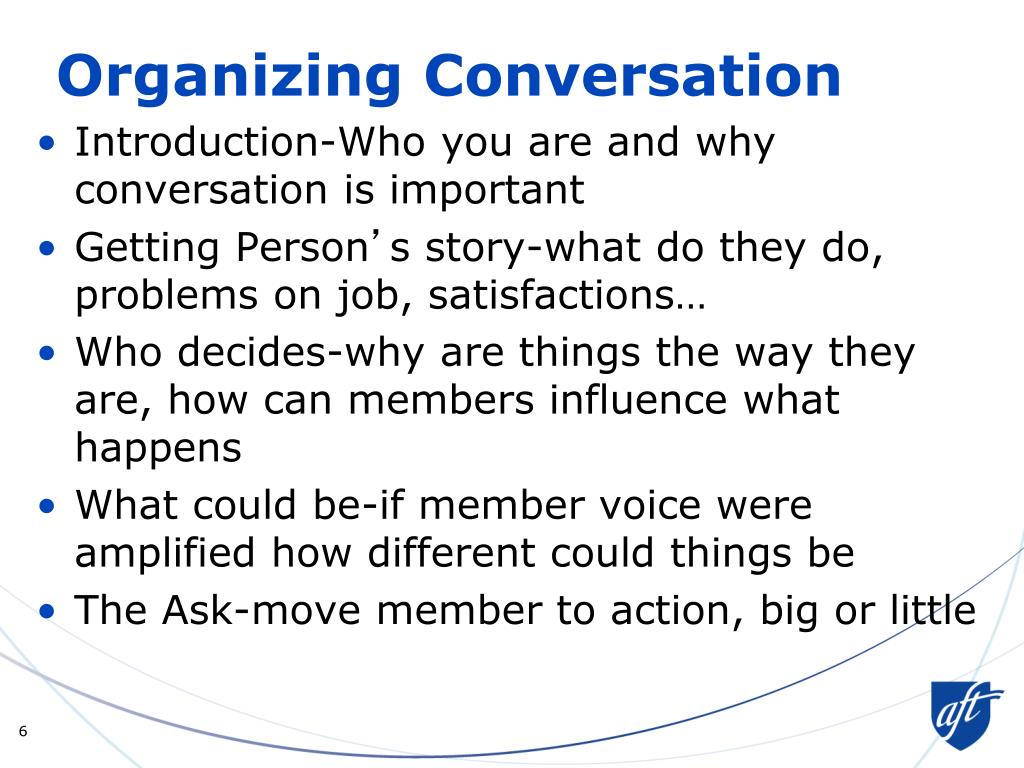 Organizing Conversation

• Introduction-Who you are and why conversation is important
• Getting Person's story-what do they do, problems on job, satisfactions…
• Who decides-why are things the way they are, how can members influence what happens
• What could be-if member voice were amplified how different could things be
• The Ask-move member to action, big or little

6

aft